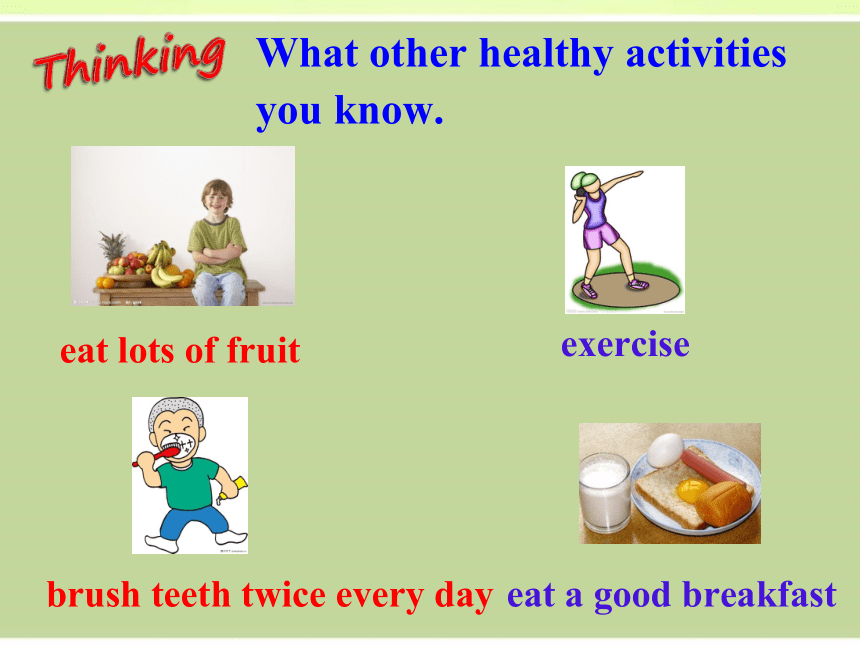 Thinking What other healthy activities you know.

eat lots of fruit

exercise

brush teeth twice every day

eat a good breakfast